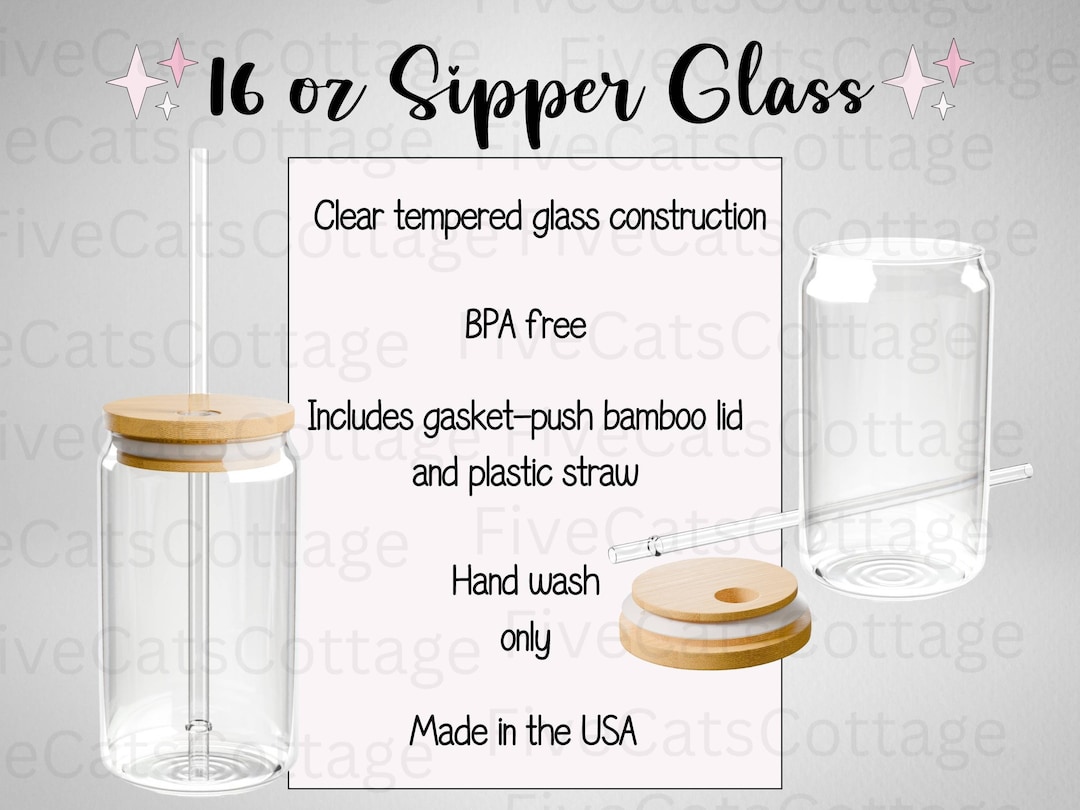 16 oz Sipper Glass

Clear tempered glass construction

BPA free

Includes gasket-push bamboo lid and plastic straw

Hand wash only

Made in the USA

FiveCatsCottage